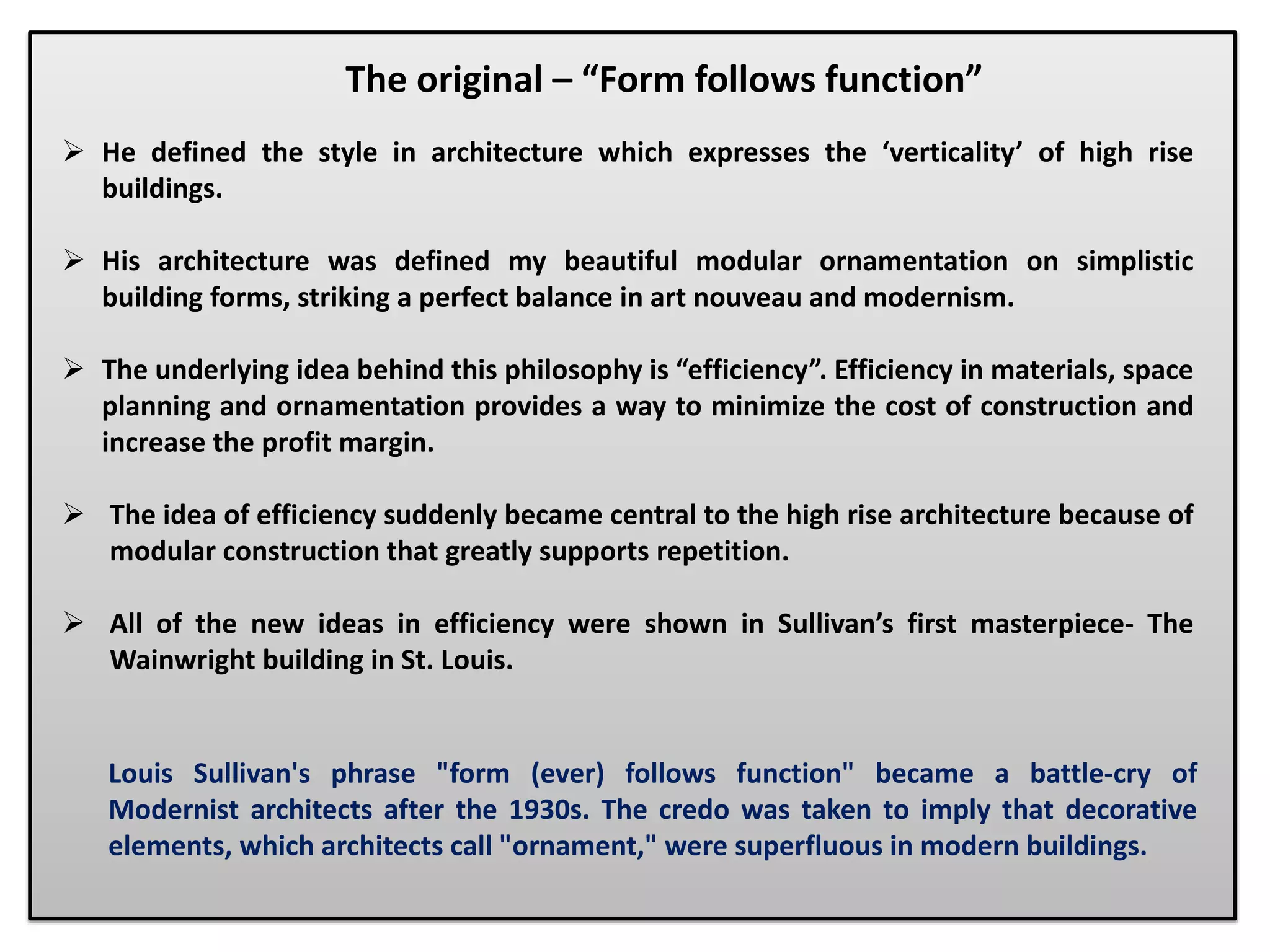 The original – “Form follows function”

➢ He defined the style in architecture which expresses the ‘verticality’ of high rise buildings.

➢ His architecture was defined my beautiful modular ornamentation on simplistic building forms, striking a perfect balance in art nouveau and modernism.

➢ The underlying idea behind this philosophy is “efficiency”. Efficiency in materials, space planning and ornamentation provides a way to minimize the cost of construction and increase the profit margin.

➢ The idea of efficiency suddenly became central to the high rise architecture because of modular construction that greatly supports repetition.

➢ All of the new ideas in efficiency were shown in Sullivan’s first masterpiece- The Wainwright building in St. Louis.

Louis Sullivan's phrase "form (ever) follows function" became a battle-cry of Modernist architects after the 1930s. The credo was taken to imply that decorative elements, which architects call "ornament," were superfluous in modern buildings.